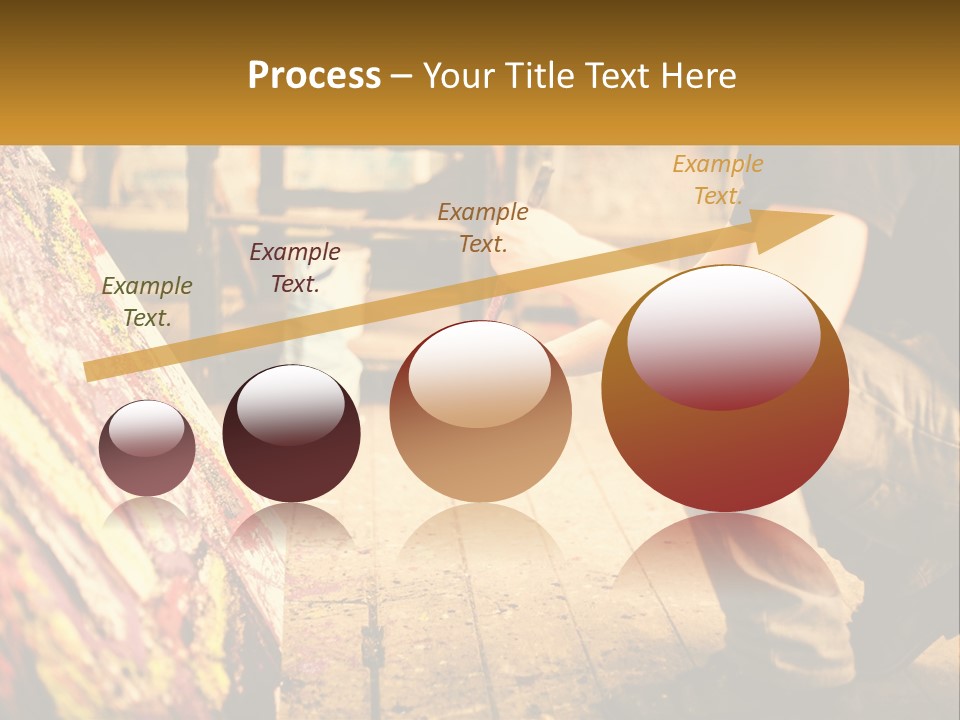 Process – Your Title Text Here

Example Text.

Example Text.

Example Text.

Example Text.